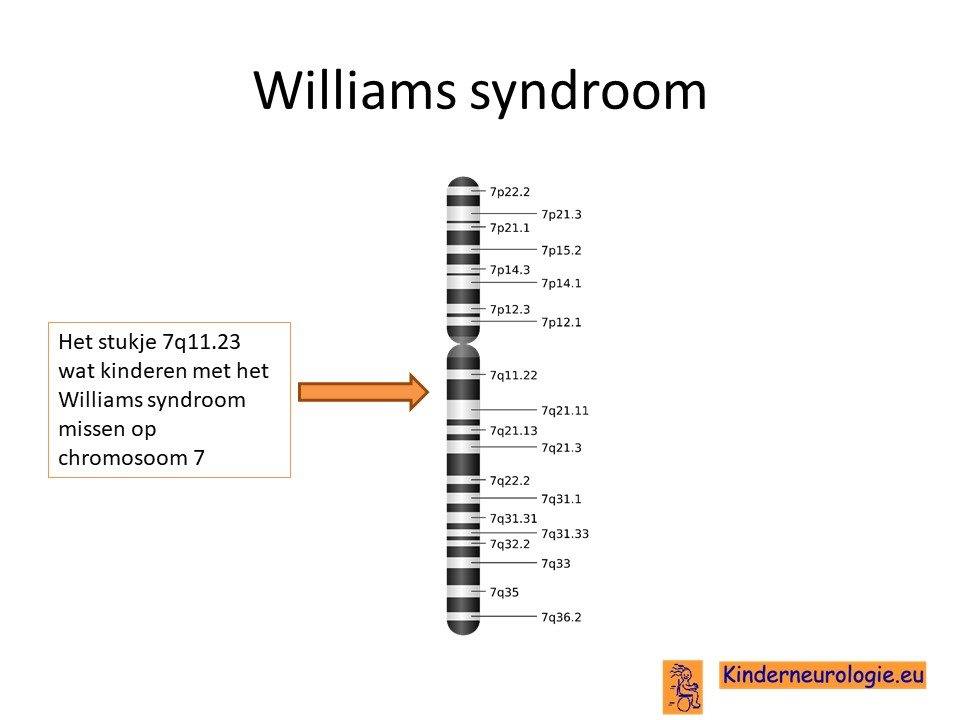 Williams syndroom

Het stukje 7q11.23 wat kinderen met het Williams syndroom missen op chromosoom 7

7p22.2
7p21.3
7p21.1
7p15.2
7p14.3
7p14.1
7p12.3
7p12.1
7q11.22
7q21.11
7q21.13
7q21.3
7q22.2
7q31.1
7q31.31
7q31.33
7q32.2
7q33
7q35
7q36.2

Kinderneurologie.eu